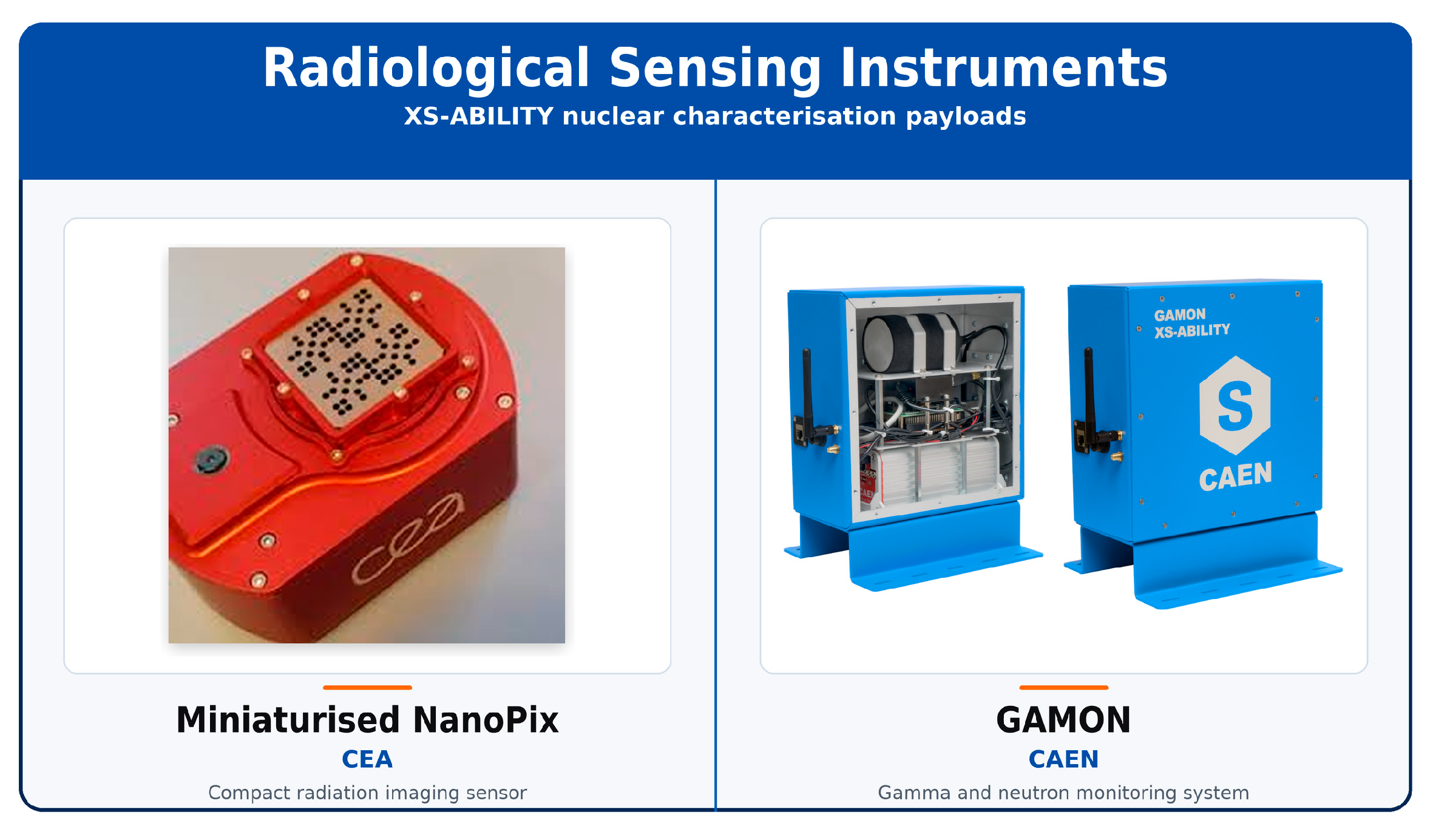 Radiological Sensing Instruments
XS-ABILITY nuclear characterisation payloads

cea

Miniaturised NanoPix
CEA
Compact radiation imaging sensor

GAMON
XS-ABILITY
S
CAEN

GAMON
CAEN
Gamma and neutron monitoring system